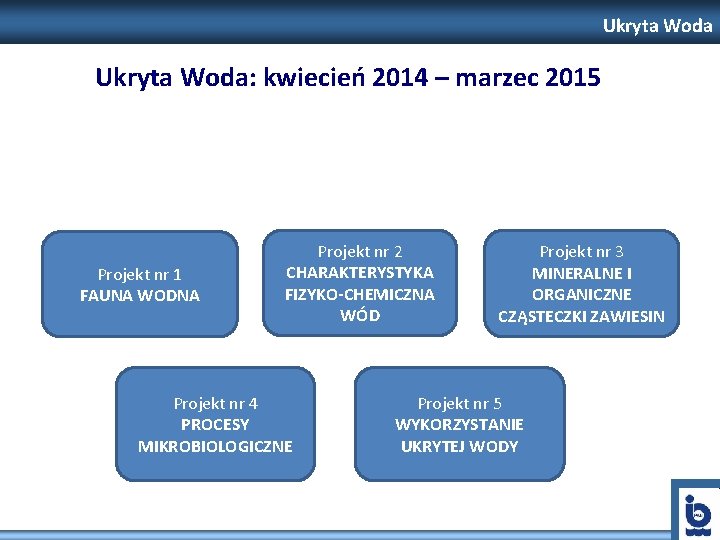 Ukryta Woda

Ukryta Woda: kwiecień 2014 – marzec 2015

Projekt nr 1
FAUNA WODNA

Projekt nr 2
CHARAKTERYSTYKA FIZYKO-CHEMICZNA WÓD

Projekt nr 3
MINERALNE I ORGANICZNE CZĄSTECZKI ZAWIESIN

Projekt nr 4
PROCESY MIKROBIOLOGICZNE

Projekt nr 5
WYKORZYSTANIE UKRYTEJ WODY